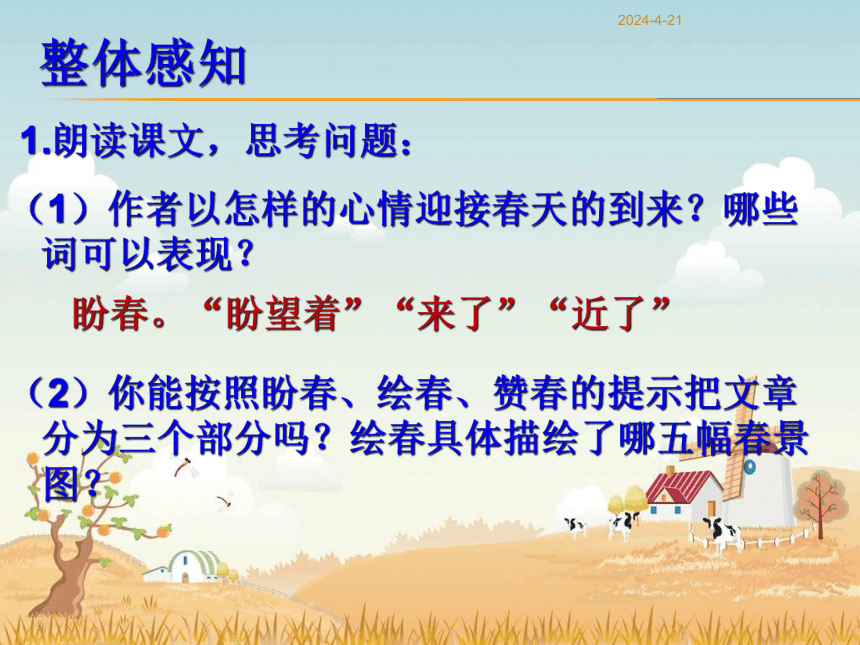 2024-4-21

整体感知

1.朗读课文，思考问题：

（1）作者以怎样的心情迎接春天的到来？哪些词可以表现？

盼春。“盼望着”“来了”“近了”

（2）你能按照盼春、绘春、赞春的提示把文章分为三个部分吗？绘春具体描绘了哪五幅春景图？